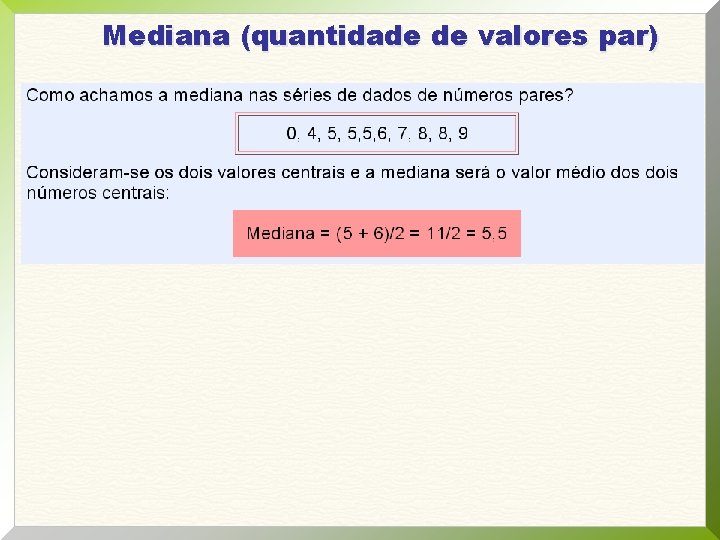 Mediana (quantidade de valores par)

Como achamos a mediana nas séries de dados de números pares?

0, 4, 5, 5,5,6, 7, 8, 8, 9

Consideram-se os dois valores centrais e a mediana será o valor médio dos dois números centrais:

Mediana = (5 + 6)/2 = 11/2 = 5.5